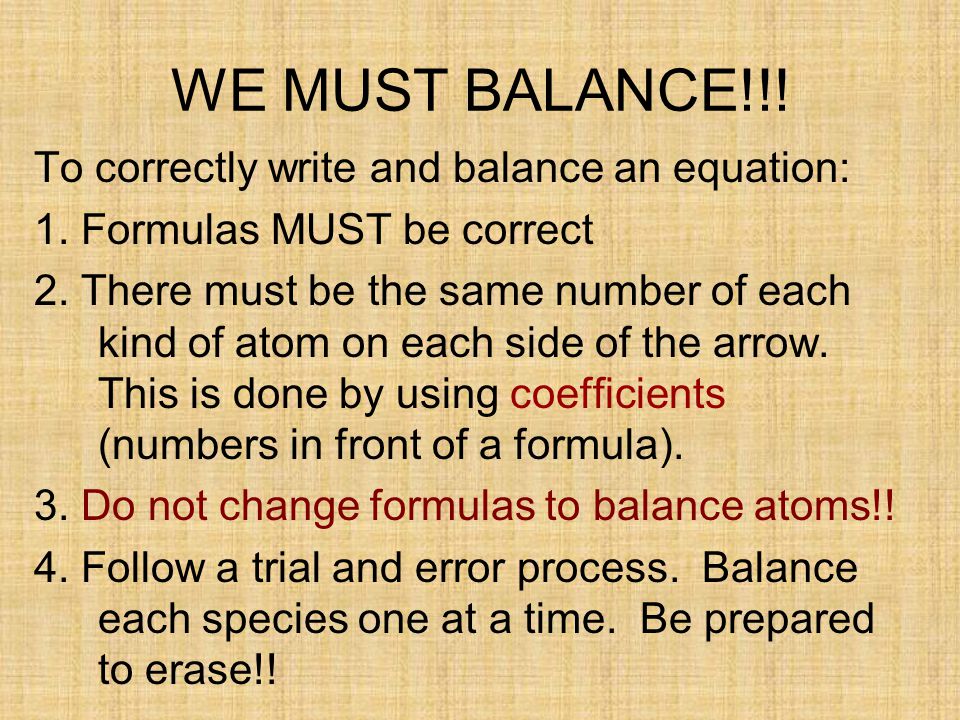 WE MUST BALANCE!!!

To correctly write and balance an equation:

1. Formulas MUST be correct

2. There must be the same number of each kind of atom on each side of the arrow. This is done by using coefficients (numbers in front of a formula).

3. Do not change formulas to balance atoms!!

4. Follow a trial and error process. Balance each species one at a time. Be prepared to erase!!